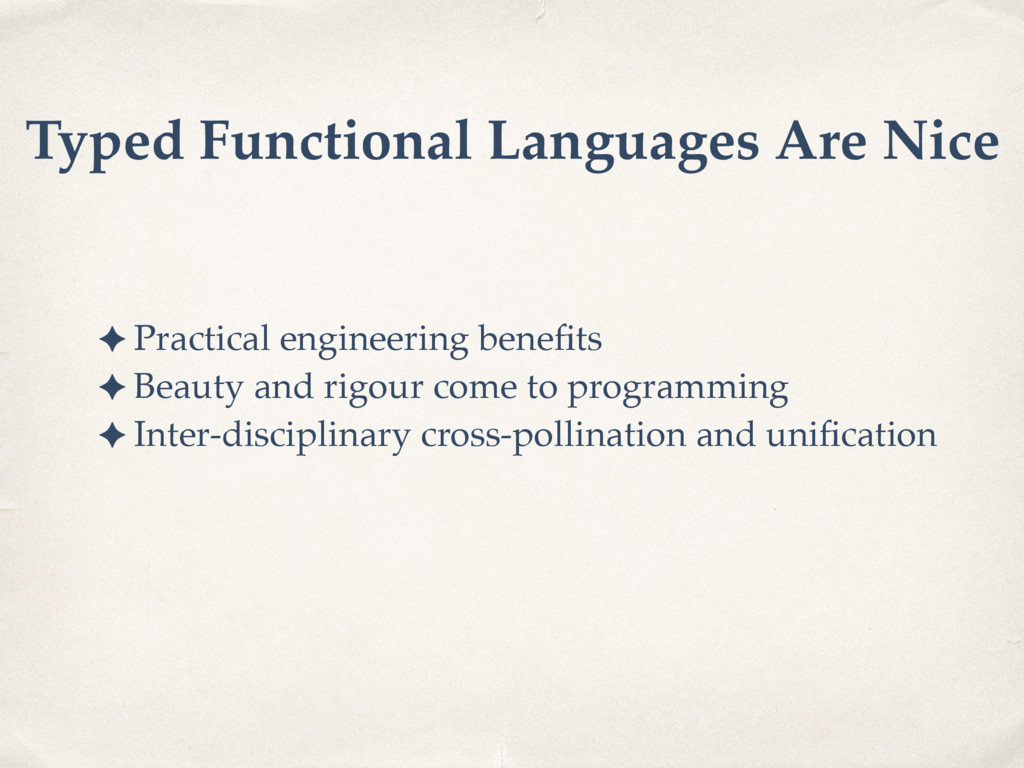 Typed Functional Languages Are Nice

✦ Practical engineering benefits
✦ Beauty and rigour come to programming
✦ Inter-disciplinary cross-pollination and unification